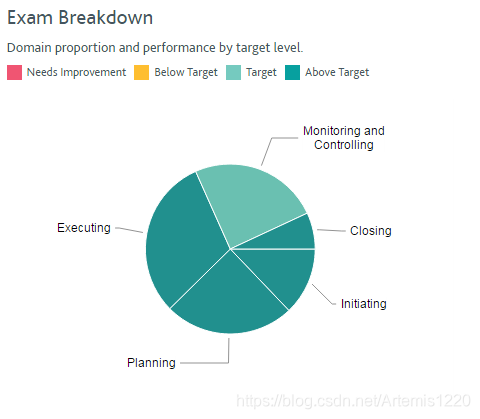 Exam Breakdown

Domain proportion and performance by target level.

Needs Improvement Below Target Target Above Target

Monitoring and Controlling

Executing

Closing

Initiating

Planning

https://blog.csdn.net/Artemis1220